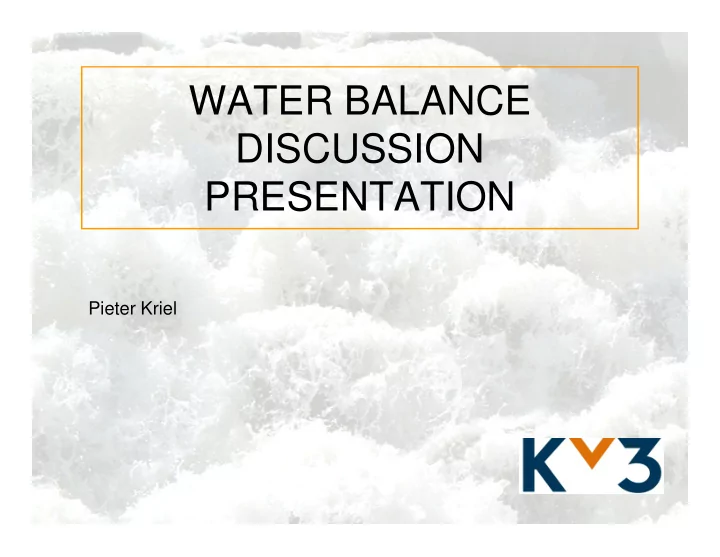 WATER BALANCE DISCUSSION PRESENTATION

Pieter Kriel

KV3